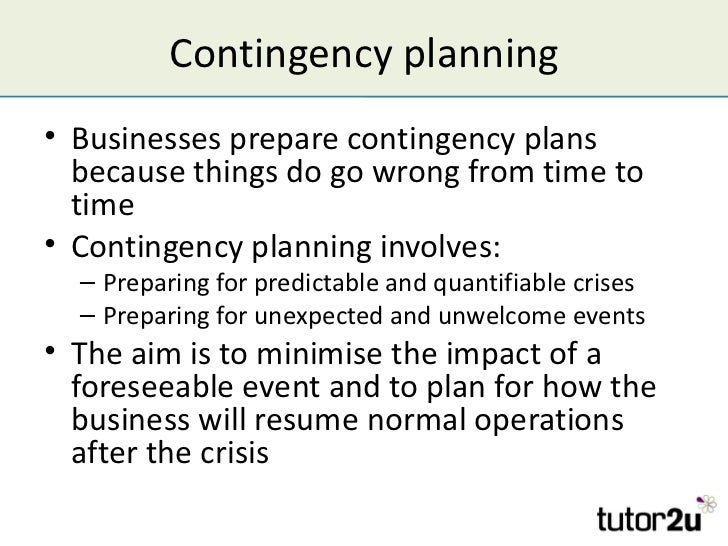 Contingency planning

• Businesses prepare contingency plans because things do go wrong from time to time

• Contingency planning involves:
– Preparing for predictable and quantifiable crises
– Preparing for unexpected and unwelcome events

• The aim is to minimise the impact of a foreseeable event and to plan for how the business will resume normal operations after the crisis

tutor2u